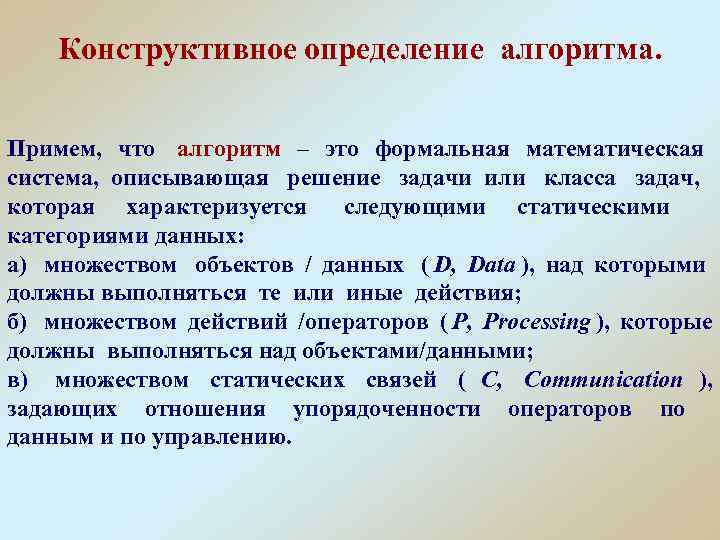 Конструктивное определение алгоритма.

Примем, что алгоритм – это формальная математическая система, описывающая решение задачи или класса задач, которая характеризуется следующими статическими категориями данных:
а) множеством объектов / данных ( D, Data ), над которыми должны выполняться те или иные действия;
б) множеством действий /операторов ( P, Processing ), которые должны выполняться над объектами/данными;
в) множеством статических связей ( C, Communication ), задающих отношения упорядоченности операторов по данным и по управлению.